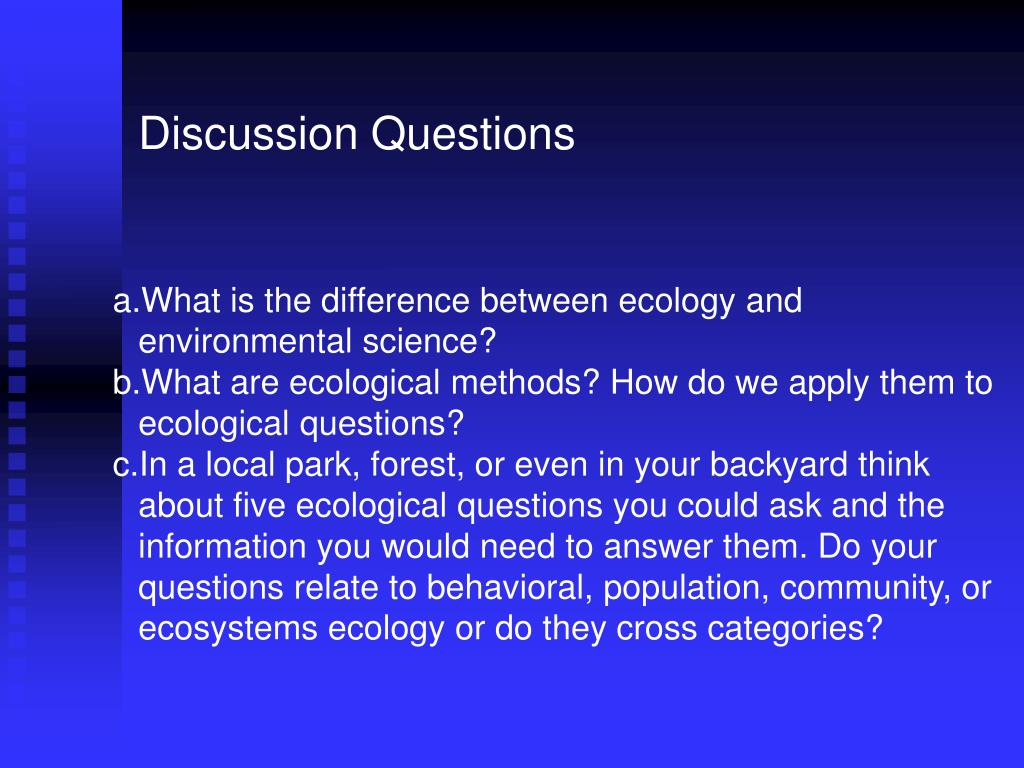 Discussion Questions

a.What is the difference between ecology and environmental science?
b.What are ecological methods? How do we apply them to ecological questions?
c.In a local park, forest, or even in your backyard think about five ecological questions you could ask and the information you would need to answer them. Do your questions relate to behavioral, population, community, or ecosystems ecology or do they cross categories?